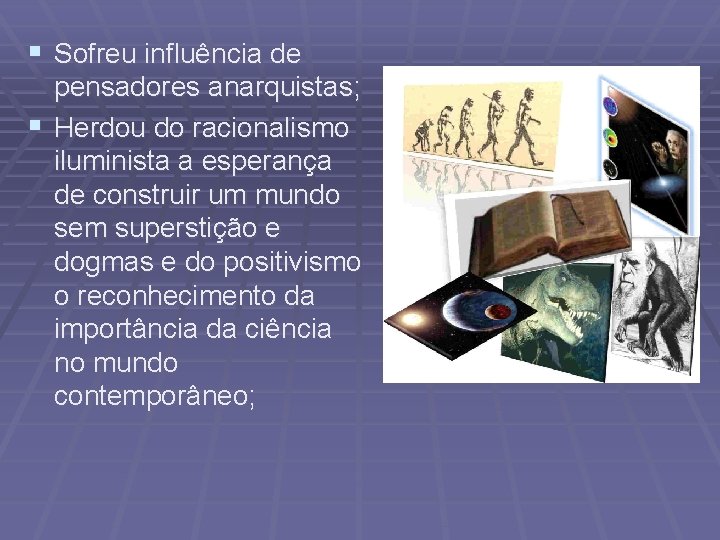 ▪ Sofreu influência de pensadores anarquistas;

▪ Herdou do racionalismo iluminista a esperança de construir um mundo sem superstição e dogmas e do positivismo o reconhecimento da importância da ciência no mundo contemporâneo;